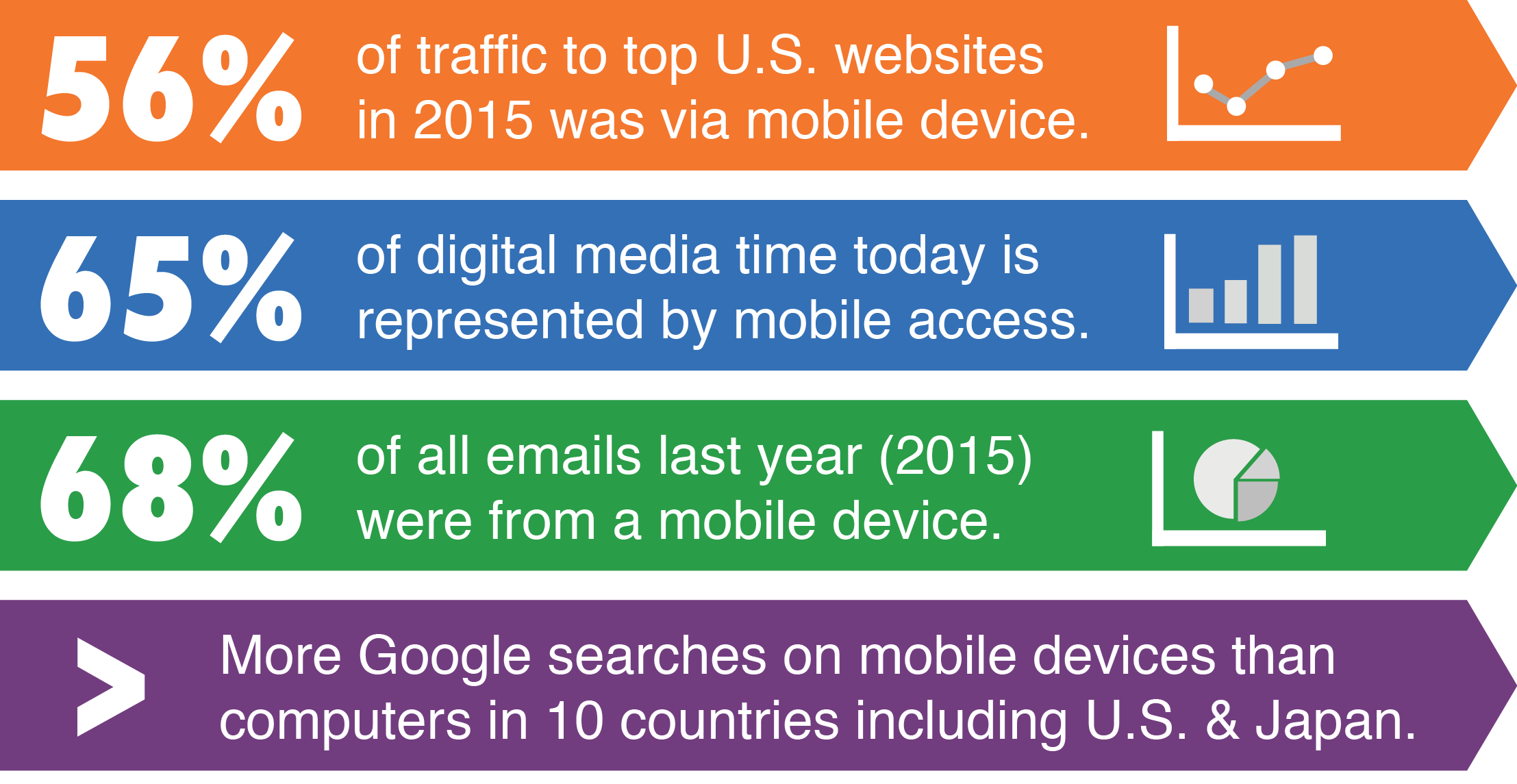 56% of traffic to top U.S. websites in 2015 was via mobile device.

65% of digital media time today is represented by mobile access.

68% of all emails last year (2015) were from a mobile device.

> More Google searches on mobile devices than computers in 10 countries including U.S. & Japan.